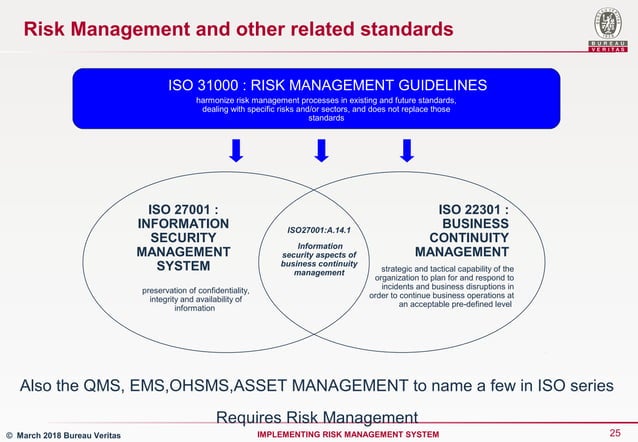 Risk Management and other related standards

BUREAU VERITAS

ISO 31000 : RISK MANAGEMENT GUIDELINES
harmonize risk management processes in existing and future standards, dealing with specific risks and/or sectors, and does not replace those standards

ISO 27001 : INFORMATION SECURITY MANAGEMENT SYSTEM

preservation of confidentiality, integrity and availability of information

ISO27001:A.14.1

Information security aspects of business continuity management

ISO 22301 : BUSINESS CONTINUITY MANAGEMENT

strategic and tactical capability of the organization to plan for and respond to incidents and business disruptions in order to continue business operations at an acceptable pre-defined level

Also the QMS, EMS,OHSMS,ASSET MANAGEMENT to name a few in ISO series

Requires Risk Management

© March 2018 Bureau Veritas

IMPLEMENTING RISK MANAGEMENT SYSTEM

25